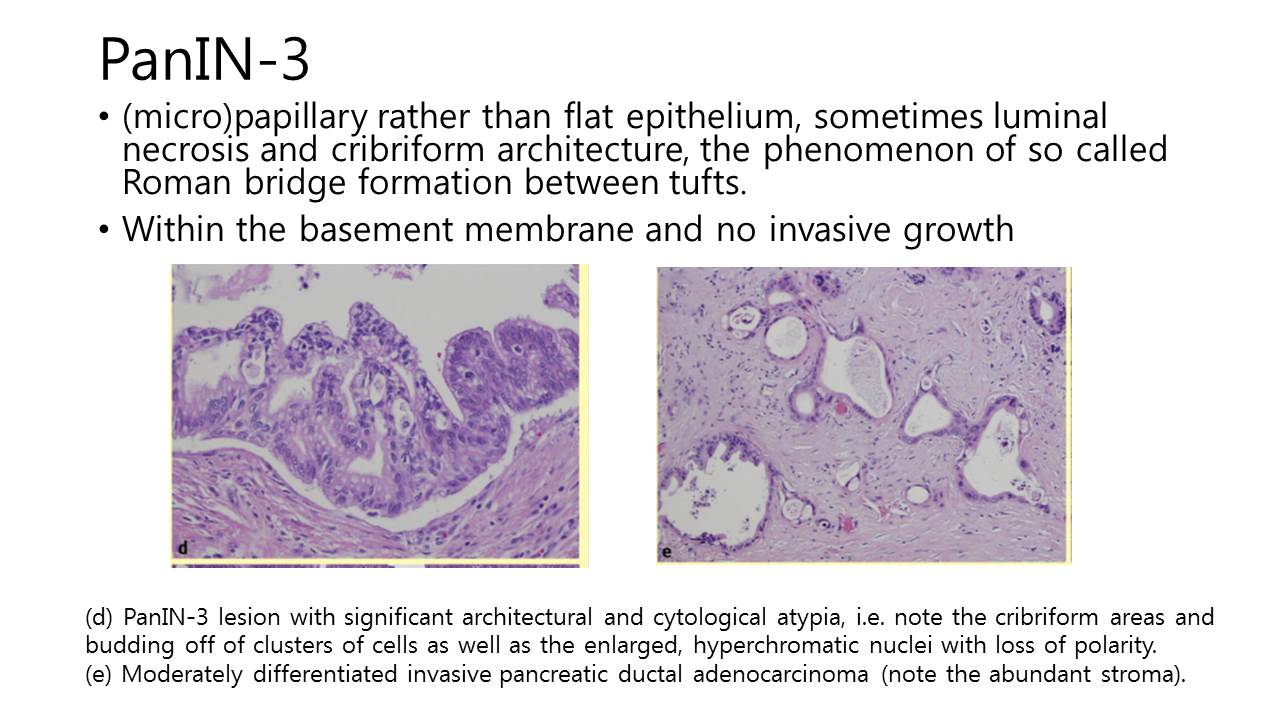 PanIN-3

• (micro)papillary rather than flat epithelium, sometimes luminal necrosis and cribriform architecture, the phenomenon of so called Roman bridge formation between tufts.
• Within the basement membrane and no invasive growth

d

e

(d) PanIN-3 lesion with significant architectural and cytological atypia, i.e. note the cribriform areas and budding off of clusters of cells as well as the enlarged, hyperchromatic nuclei with loss of polarity.
(e) Moderately differentiated invasive pancreatic ductal adenocarcinoma (note the abundant stroma).